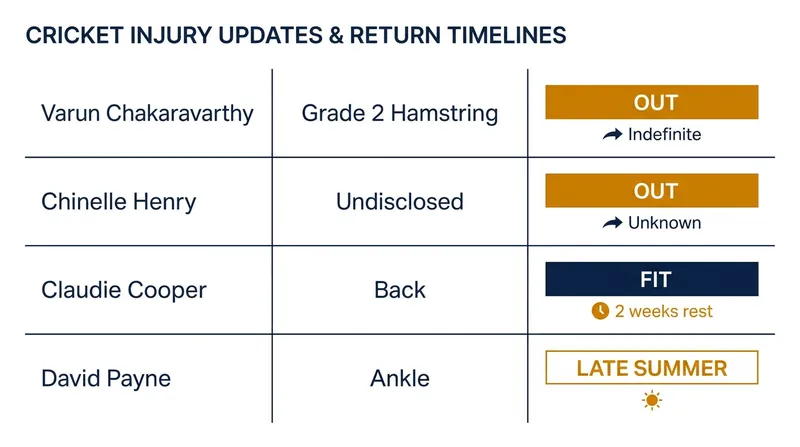 CRICKET INJURY UPDATES & RETURN TIMELINES

| Varun Chakaravarthy | Grade 2 Hamstring | OUT Indefinite |
|---|---|---|
| Chinelle Henry | Undisclosed | OUT Unknown |
| Claudie Cooper | Back | FIT 2 weeks rest |
| David Payne | Ankle | LATE SUMMER |